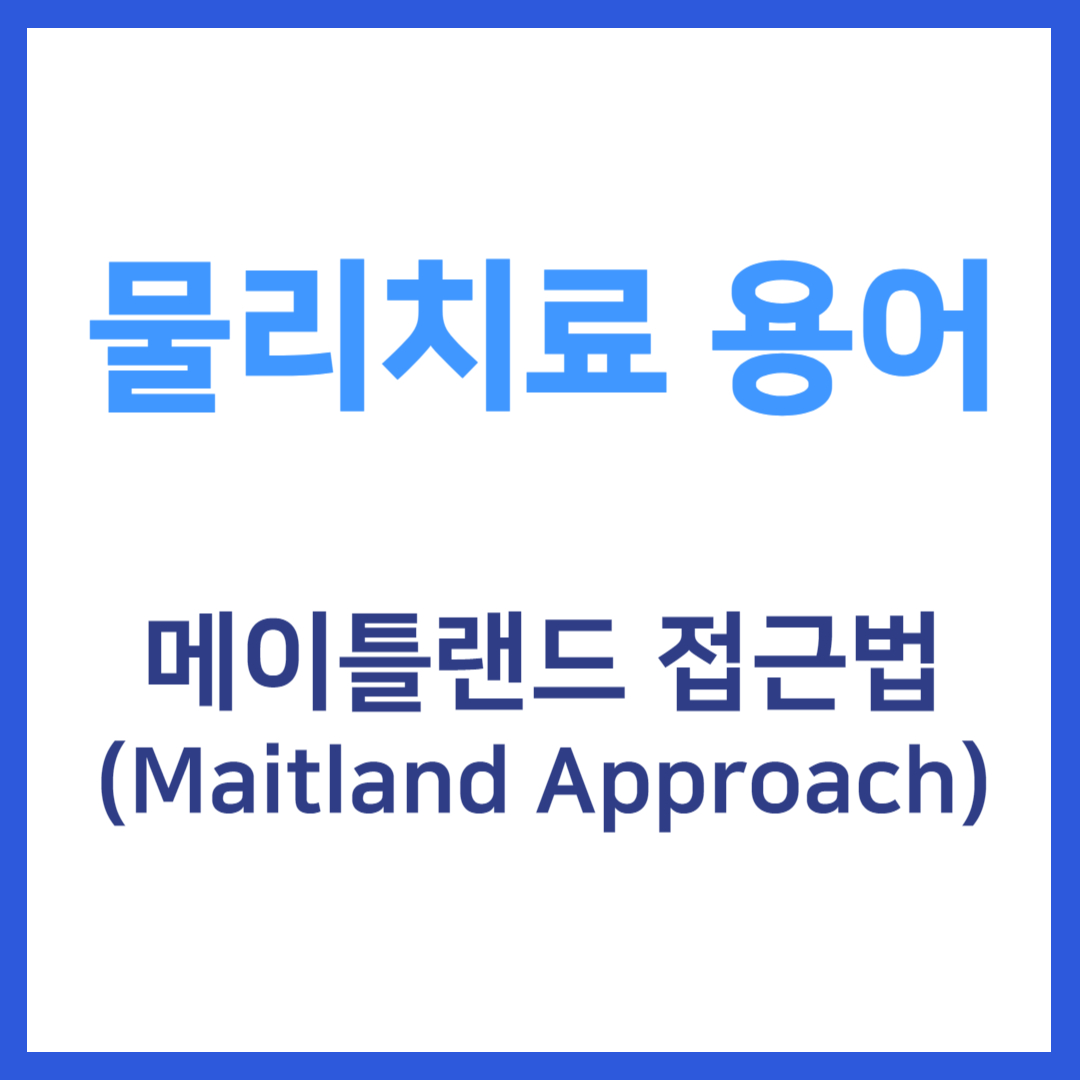 물리치료 용어

메이틀랜드 접근법
(Maitland Approach)